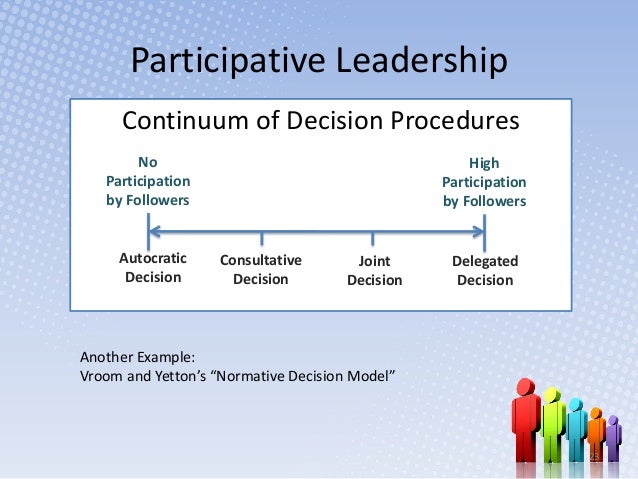 Participative Leadership

Continuum of Decision Procedures

No Participation by Followers

High Participation by Followers

Autocratic Decision

Consultative Decision

Joint Decision

Delegated Decision

Another Example:
Vroom and Yetton's "Normative Decision Model"